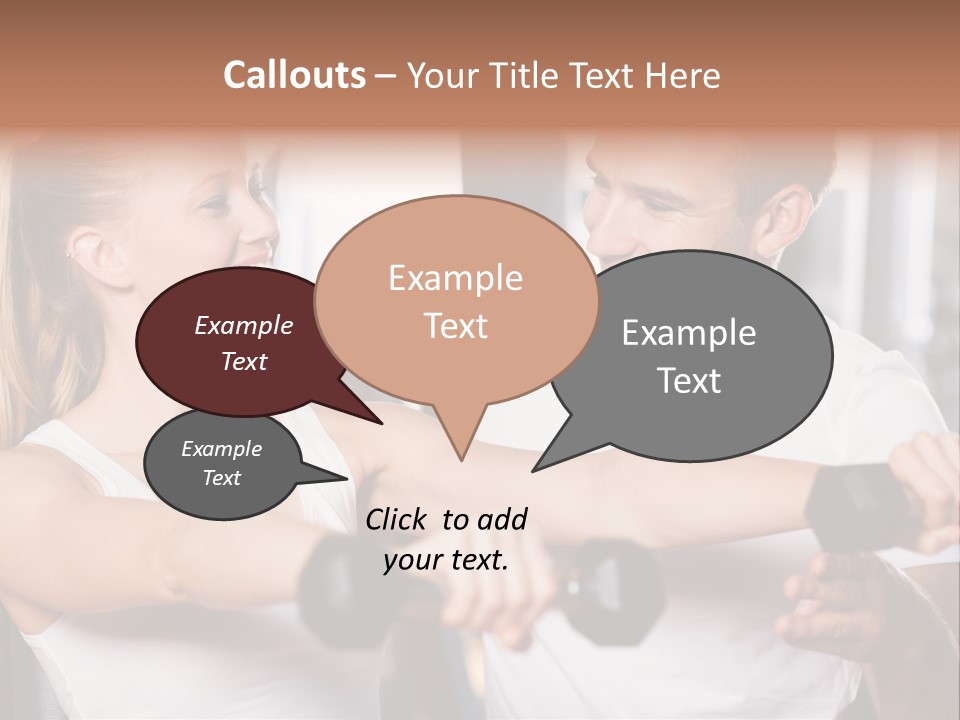 Callouts – Your Title Text Here

Example Text

Example Text

Example Text

Example Text

Click to add your text.